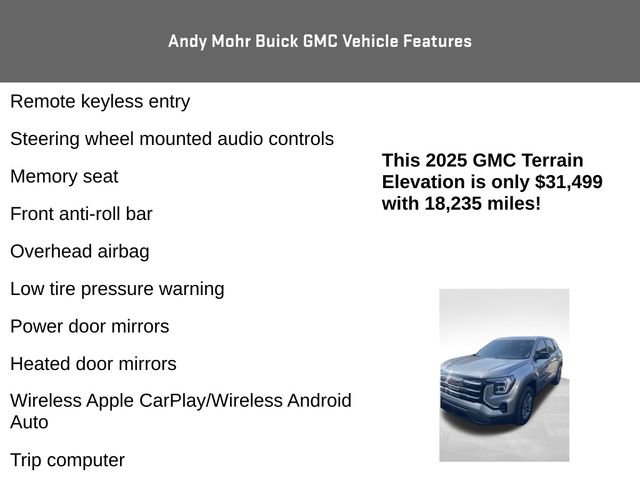 Andy Mohr Buick GMC Vehicle Features

Remote keyless entry

Steering wheel mounted audio controls

Memory seat

Front anti-roll bar

Overhead airbag

Low tire pressure warning

Power door mirrors

Heated door mirrors

Wireless Apple CarPlay/Wireless Android Auto

Trip computer

This 2025 GMC Terrain Elevation is only $31,499 with 18,235 miles!